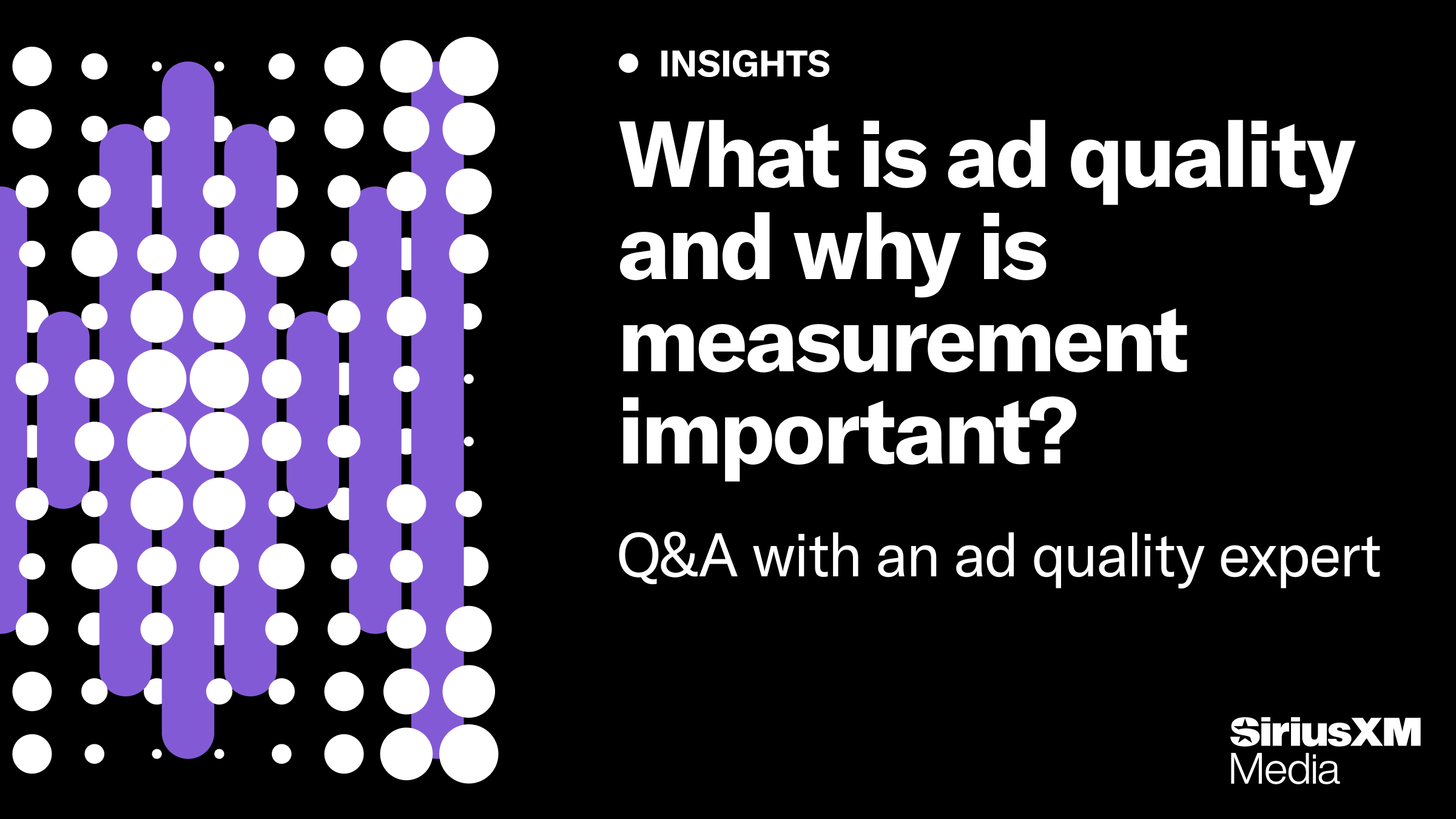 INSIGHTS

What is ad quality and why is measurement important?

Q&A with an ad quality expert

SiriusXM Media